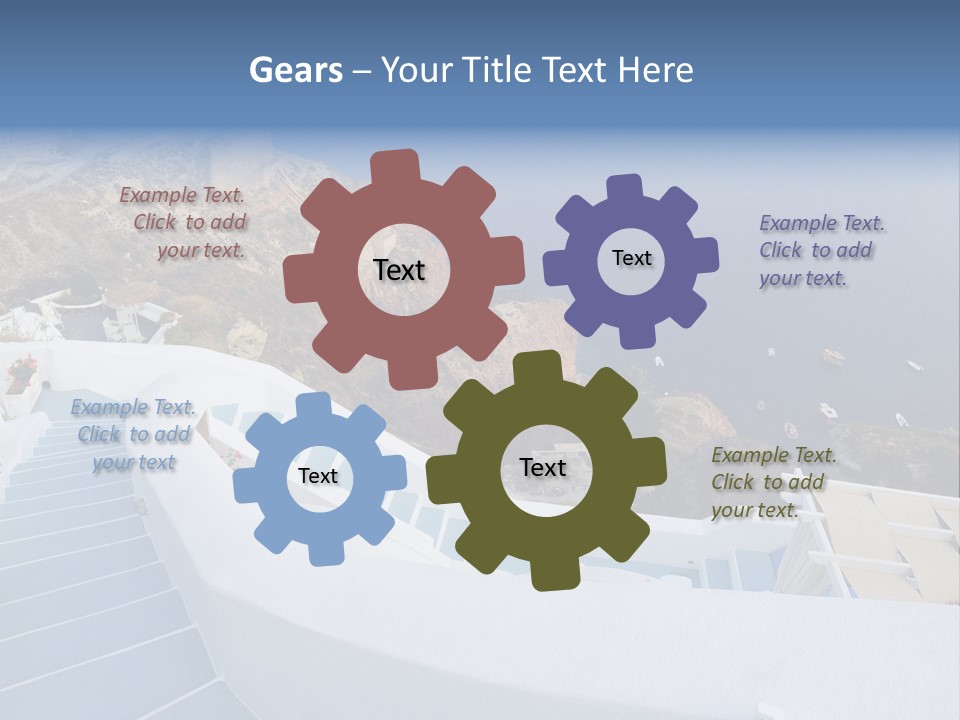 Gears – Your Title Text Here

Example Text. Click to add your text.

Text

Text

Example Text. Click to add your text.

Example Text. Click to add your text

Text

Text

Example Text. Click to add your text.